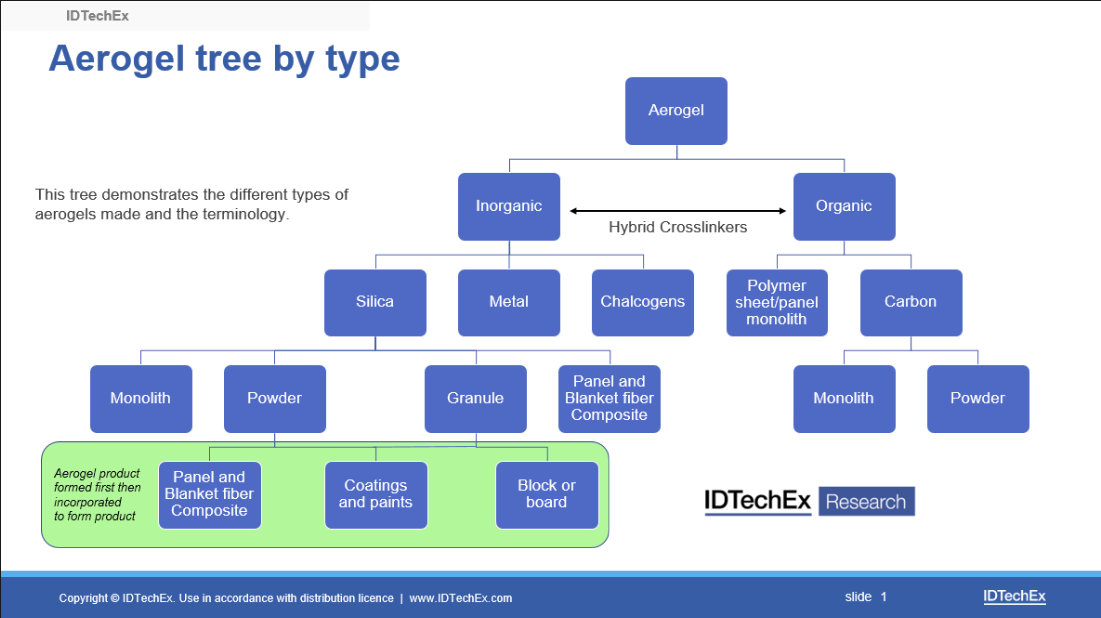 IDTechEx

Aerogel tree by type

This tree demonstrates the different types of aerogels made and the terminology.

Aerogel

Inorganic

Hybrid Crosslinkers

Organic

Silica

Metal

Chalcogens

Polymer sheet/panel monolith

Carbon

Monolith

Powder

Granule

Panel and Blanket fiber Composite

Monolith

Powder

Aerogel product formed first then incorporated to form product

Panel and Blanket fiber Composite

Coatings and paints

Block or board

IDTechEx Research

Copyright © IDTechEx. Use in accordance with distribution licence | www.IDTechEx.com

slide 1

IDTechEx